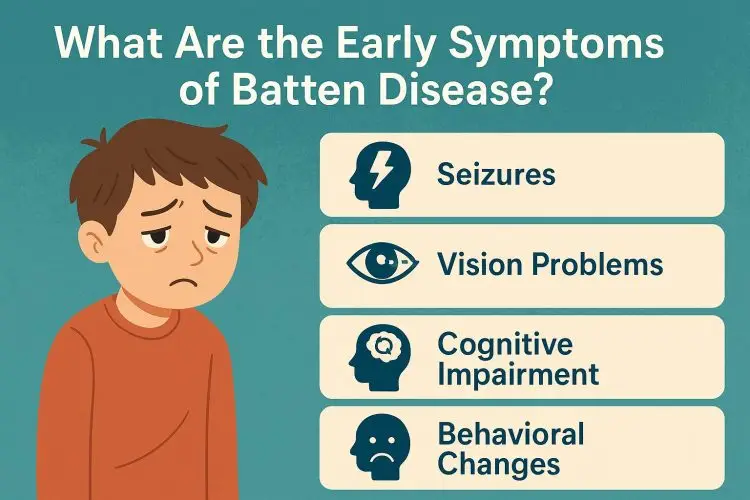 What Are the Early Symptoms of Batten Disease?

Seizures

Vision Problems

Cognitive Impairment

Behavioral Changes